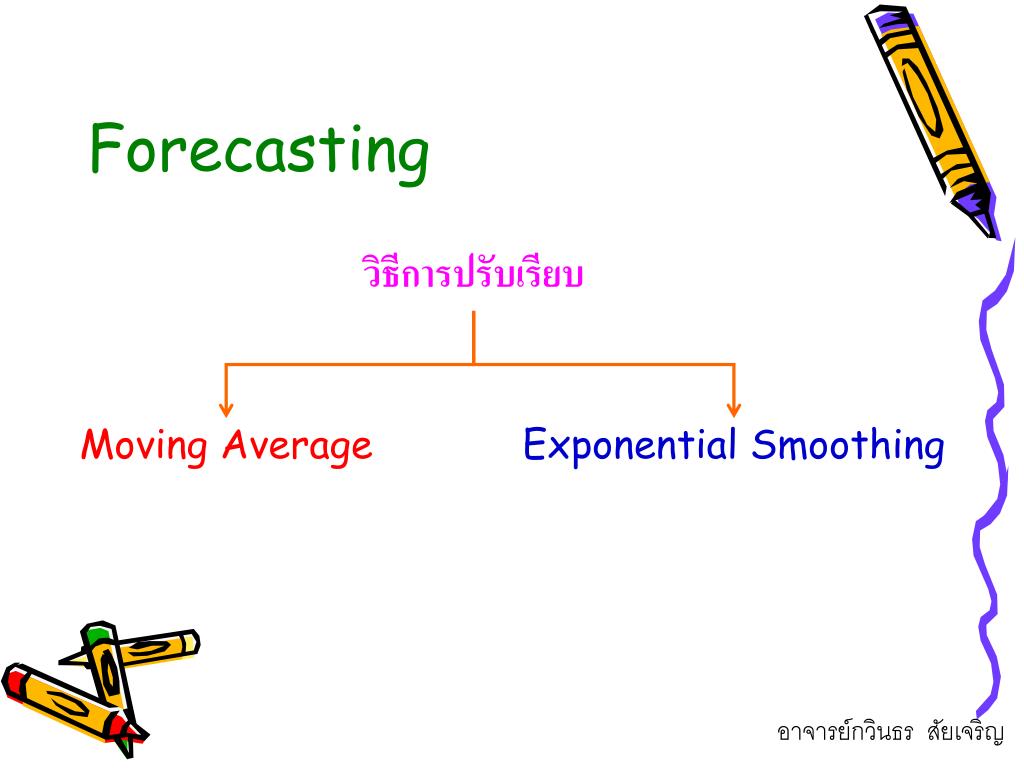 Forecasting

วิธีการปรับเรียบ

Moving Average

Exponential Smoothing

อาจารย์กวินธร สัยเจริญ